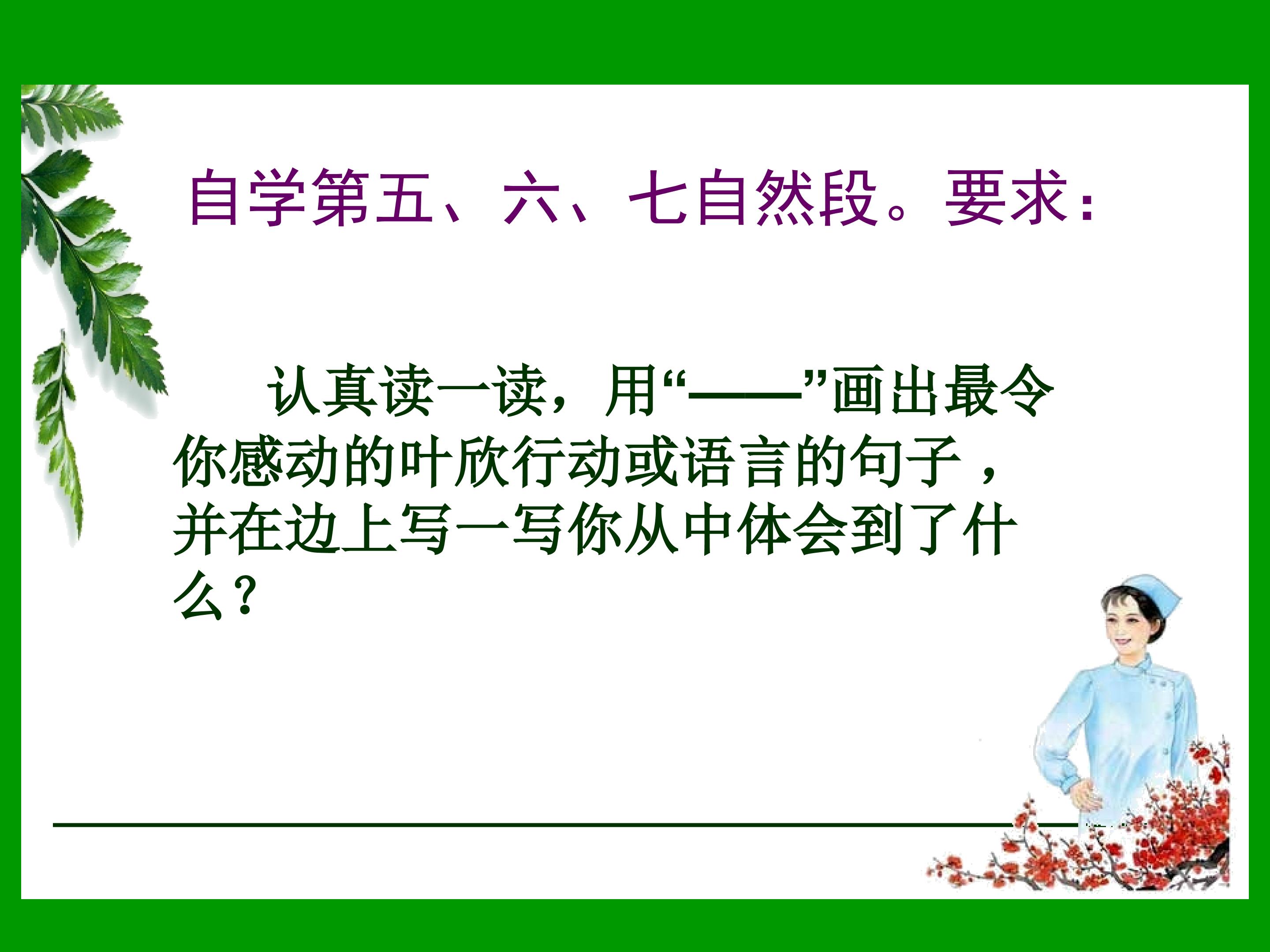 自学第五、六、七自然段。要求：

认真读一读，用“——”画出最令你感动的叶欣行动或语言的句子，并在边上写一写你从中体会到了什么？